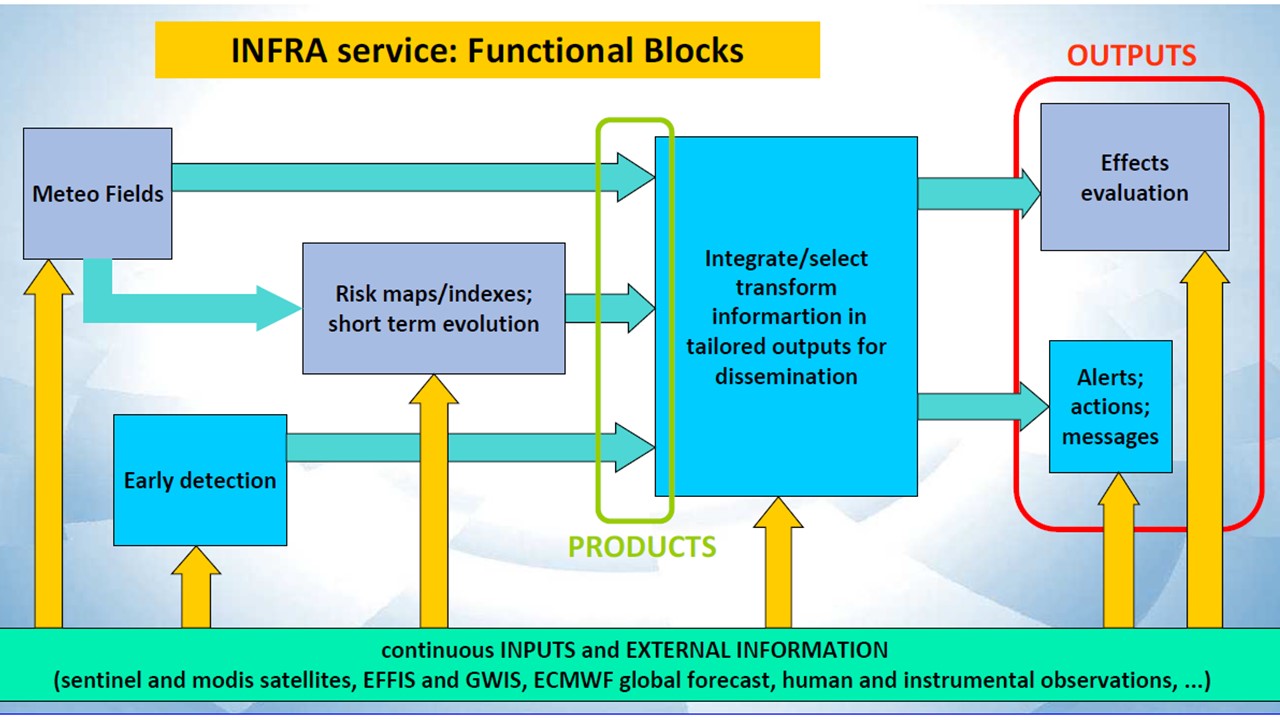 INFRA service: Functional Blocks

OUTPUTS

Meteo Fields

Risk maps/indexes; short term evolution

Early detection

Integrate/select transform informartion in tailored outputs for dissemination

Effects evaluation

Alerts; actions; messages

PRODUCTS

continuous INPUTS and EXTERNAL INFORMATION
(sentinel and modis satellites, EFFIS and GWIS, ECMWF global forecast, human and instrumental observations, ...)